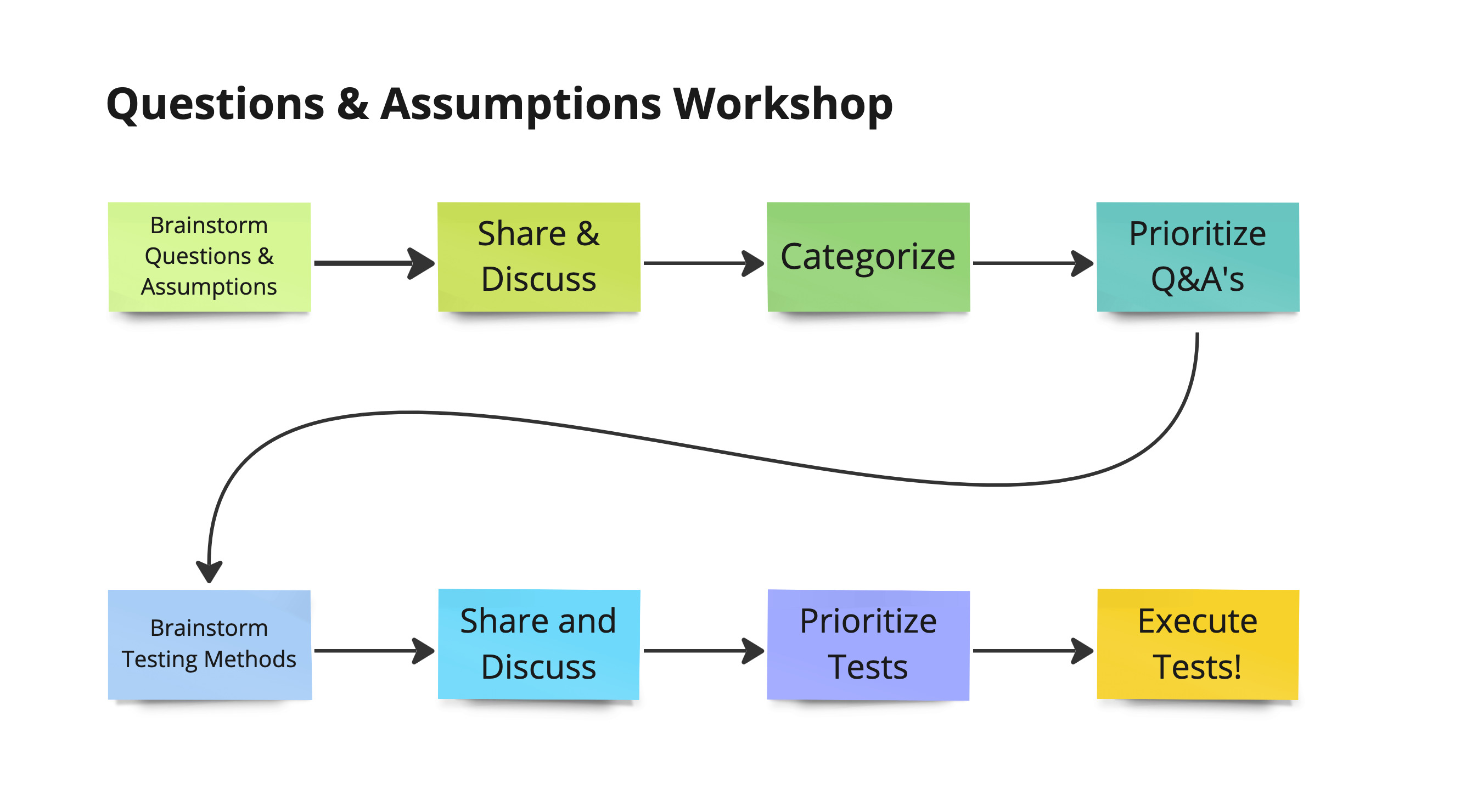 Questions & Assumptions Workshop

Brainstorm Questions & Assumptions

Share & Discuss

Categorize

Prioritize Q&A's

Brainstorm Testing Methods

Share and Discuss

Prioritize Tests

Execute Tests!